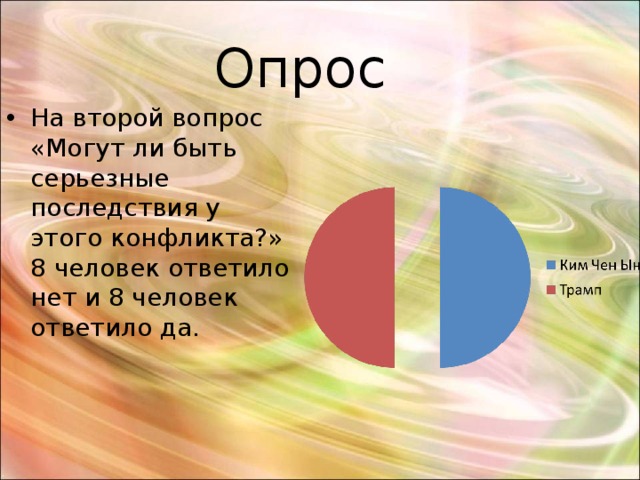 Опрос

• На второй вопрос «Могут ли быть серьезные последствия у этого конфликта?» 8 человек ответило нет и 8 человек ответило да.

Ким Чен Ын
Трамп